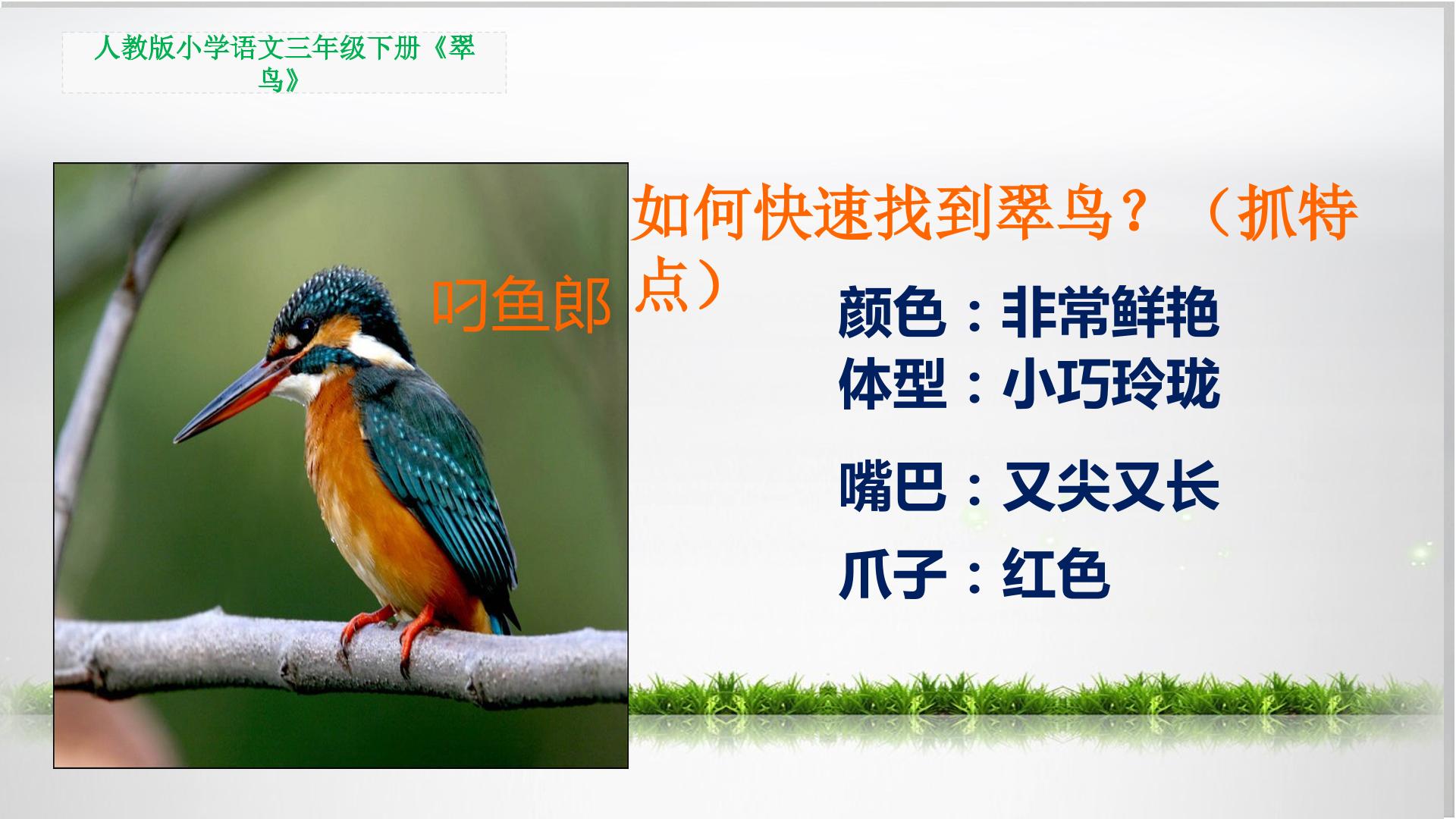 人教版小学语文三年级下册《翠鸟》

叼鱼郎

如何快速找到翠鸟？（抓特点）

颜色：非常鲜艳
体型：小巧玲珑
嘴巴：又尖又长
爪子：红色